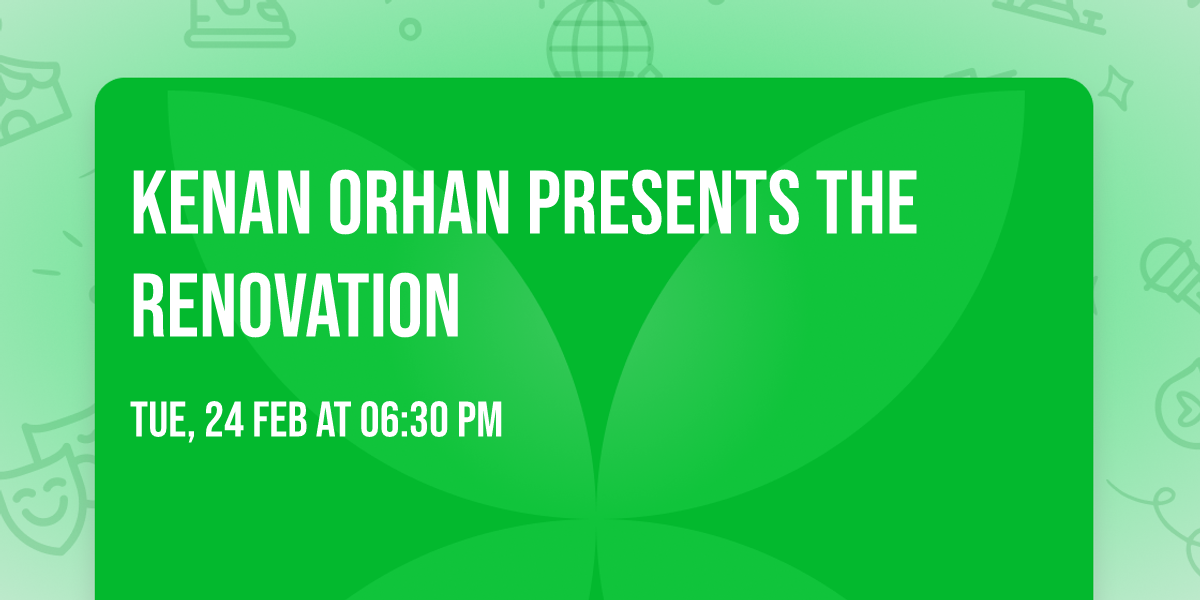 KENAN ORHAN PRESENTS THE RENOVATION

TUE, 24 FEB AT 06:30 PM